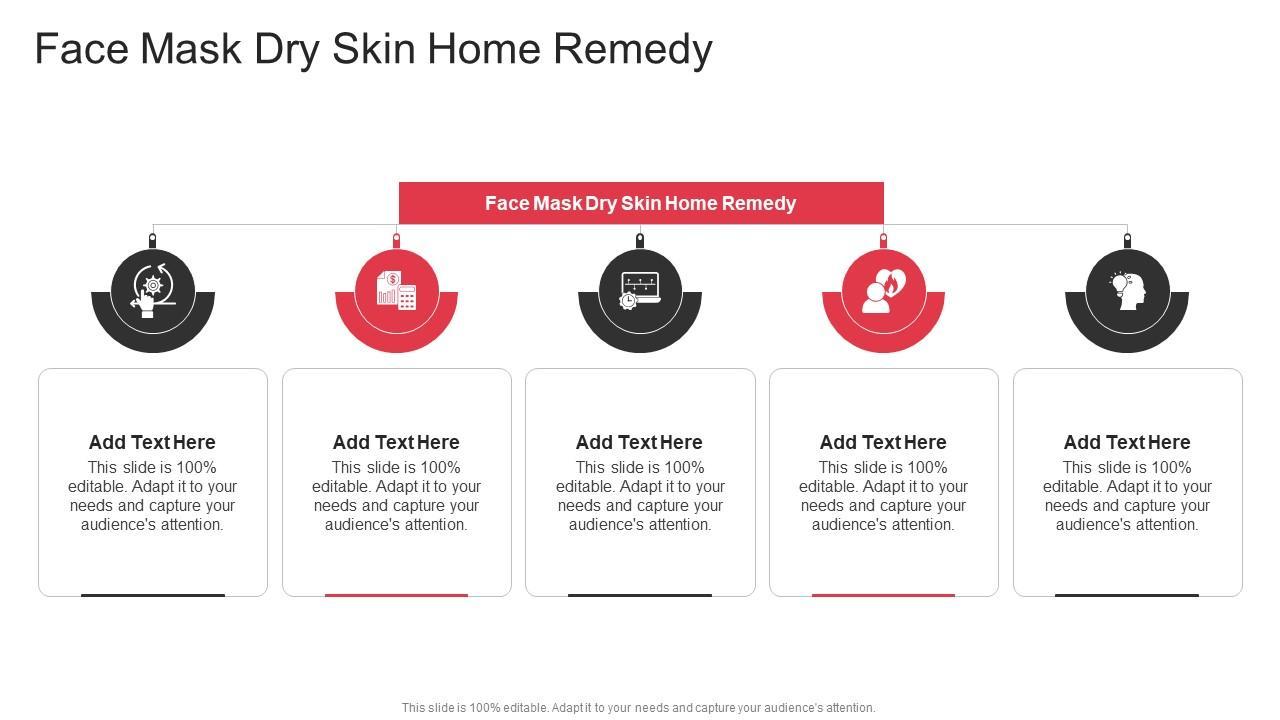 Face Mask Dry Skin Home Remedy

Face Mask Dry Skin Home Remedy

Add Text Here
This slide is 100% editable. Adapt it to your needs and capture your audience's attention.

Add Text Here
This slide is 100% editable. Adapt it to your needs and capture your audience's attention.

Add Text Here
This slide is 100% editable. Adapt it to your needs and capture your audience's attention.

Add Text Here
This slide is 100% editable. Adapt it to your needs and capture your audience's attention.

Add Text Here
This slide is 100% editable. Adapt it to your needs and capture your audience's attention.

This slide is 100% editable. Adapt it to your needs and capture your audience's attention.